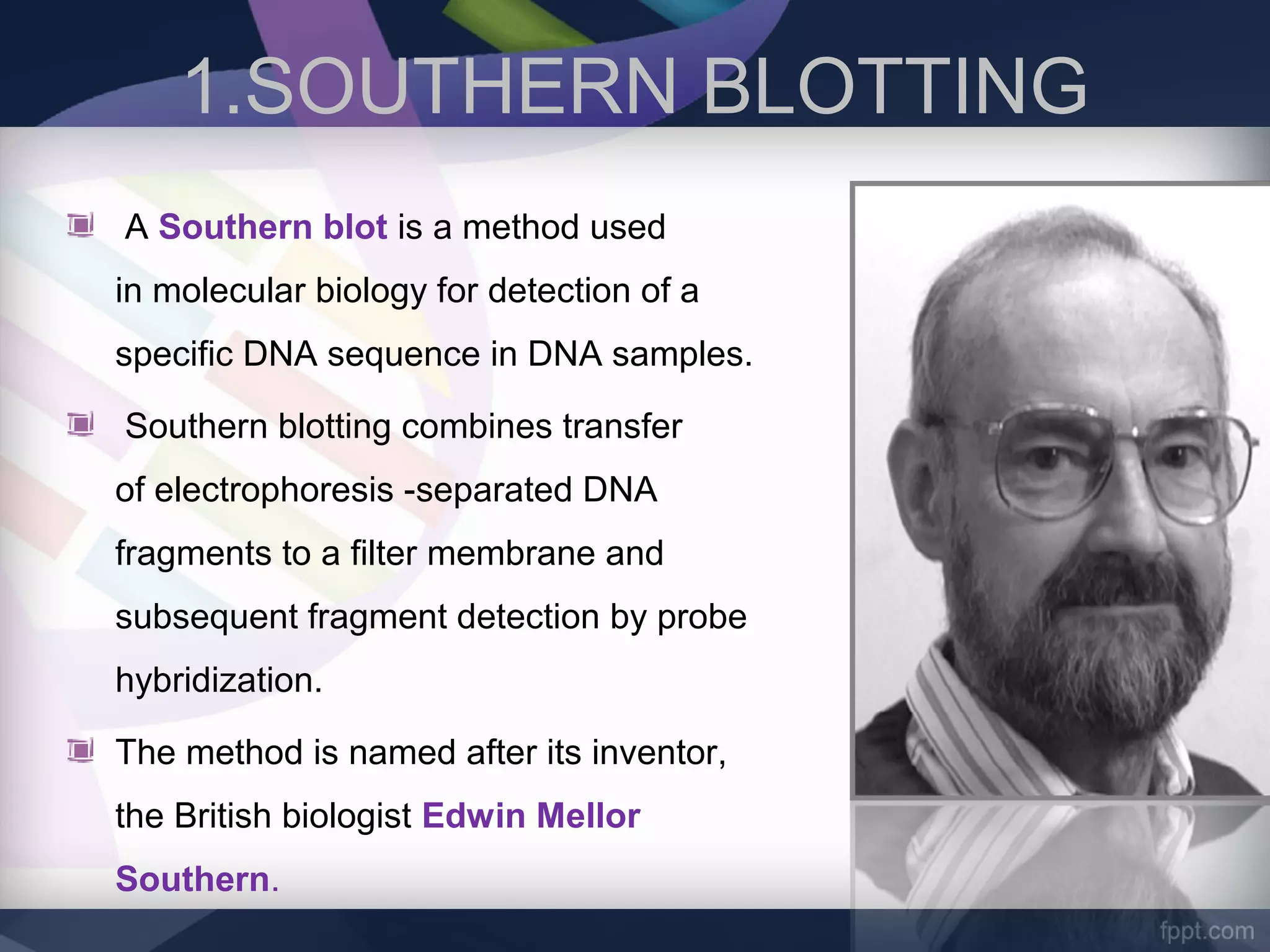 1.SOUTHERN BLOTTING

A Southern blot is a method used in molecular biology for detection of a specific DNA sequence in DNA samples.

Southern blotting combines transfer of electrophoresis -separated DNA fragments to a filter membrane and subsequent fragment detection by probe hybridization.

The method is named after its inventor, the British biologist Edwin Mellor Southern.

fppt.com